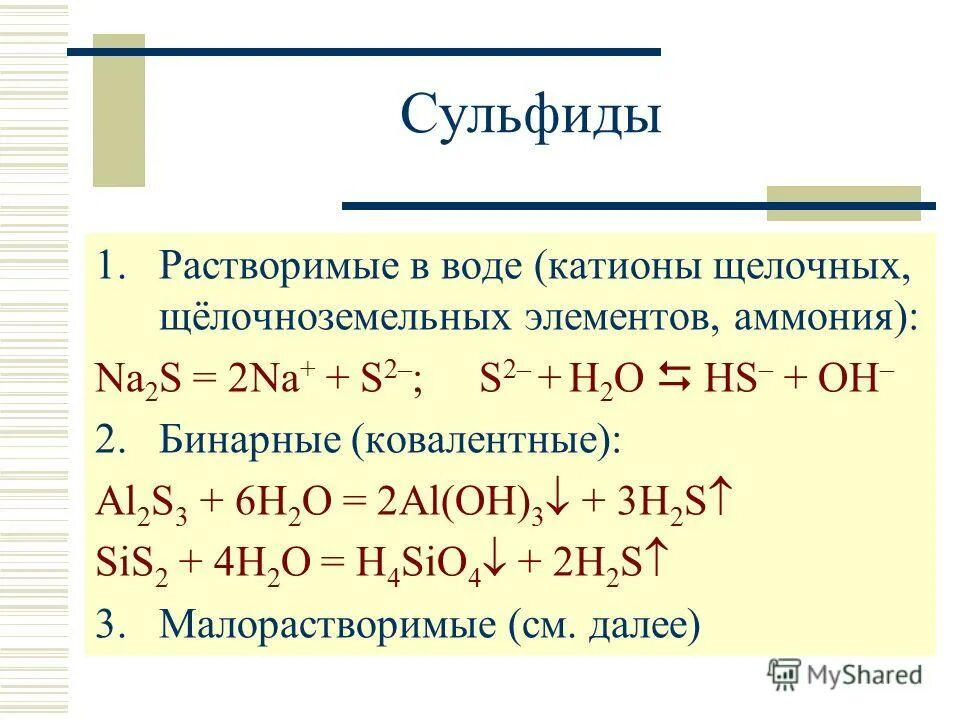 Сульфиды

1. Растворимые в воде (катионы щелочных, щёлочноземельных элементов, аммония):

$Na_2S = 2Na^+ + S^{2-}$;   $S^{2-} + H_2O \leftrightarrows HS^- + OH^-$

2. Бинарные (ковалентные):

$Al_2S_3 + 6H_2O = 2Al(OH)_3\downarrow + 3H_2S\uparrow$

$SiS_2 + 4H_2O = H_4SiO_4\downarrow + 2H_2S\uparrow$

3. Малорастворимые (см. далее)

MyShared